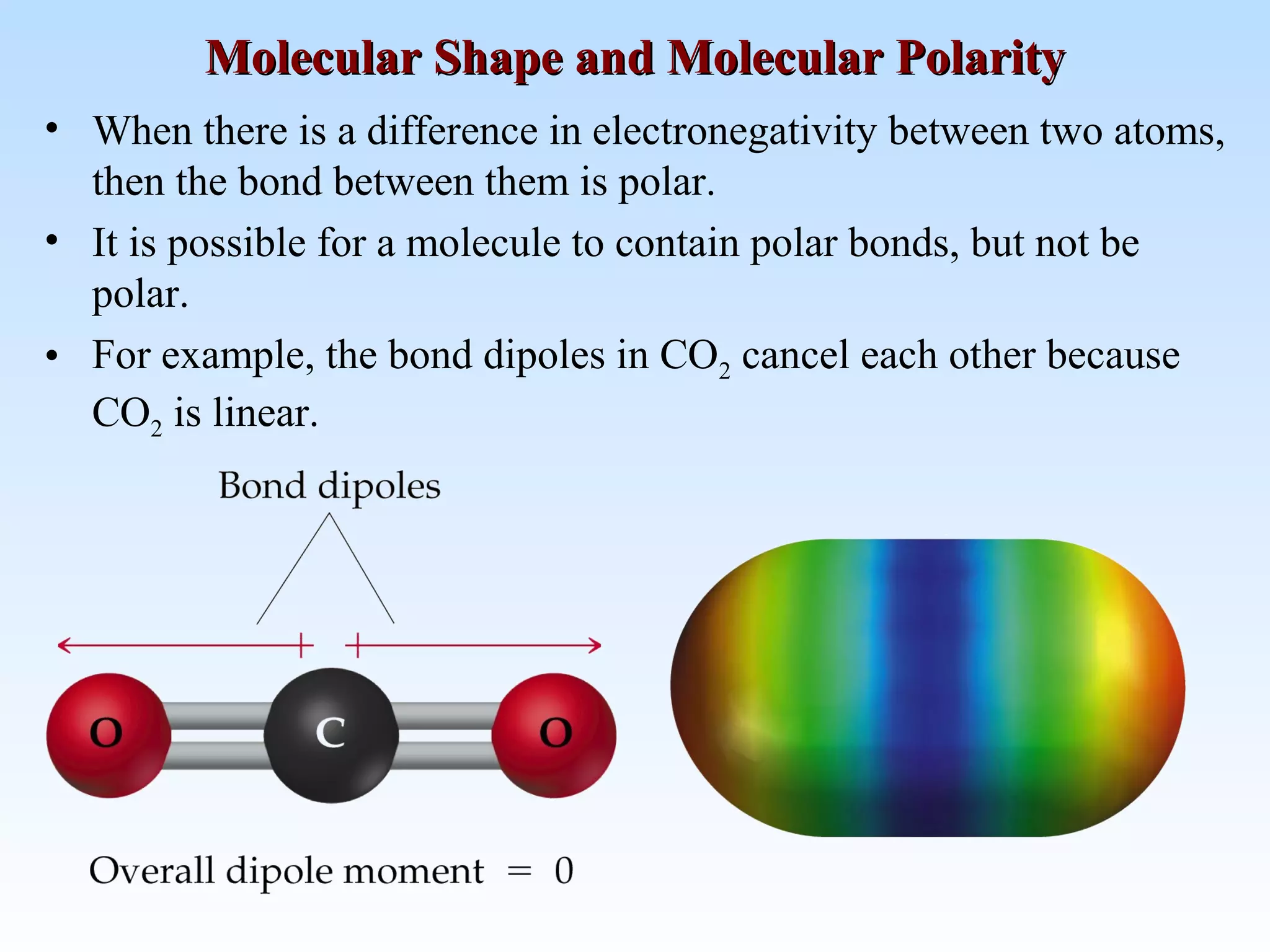 Molecular Shape and Molecular Polarity

• When there is a difference in electronegativity between two atoms, then the bond between them is polar.

• It is possible for a molecule to contain polar bonds, but not be polar.

• For example, the bond dipoles in $CO_2$ cancel each other because $CO_2$ is linear.

Bond dipoles

O C O

Overall dipole moment = 0